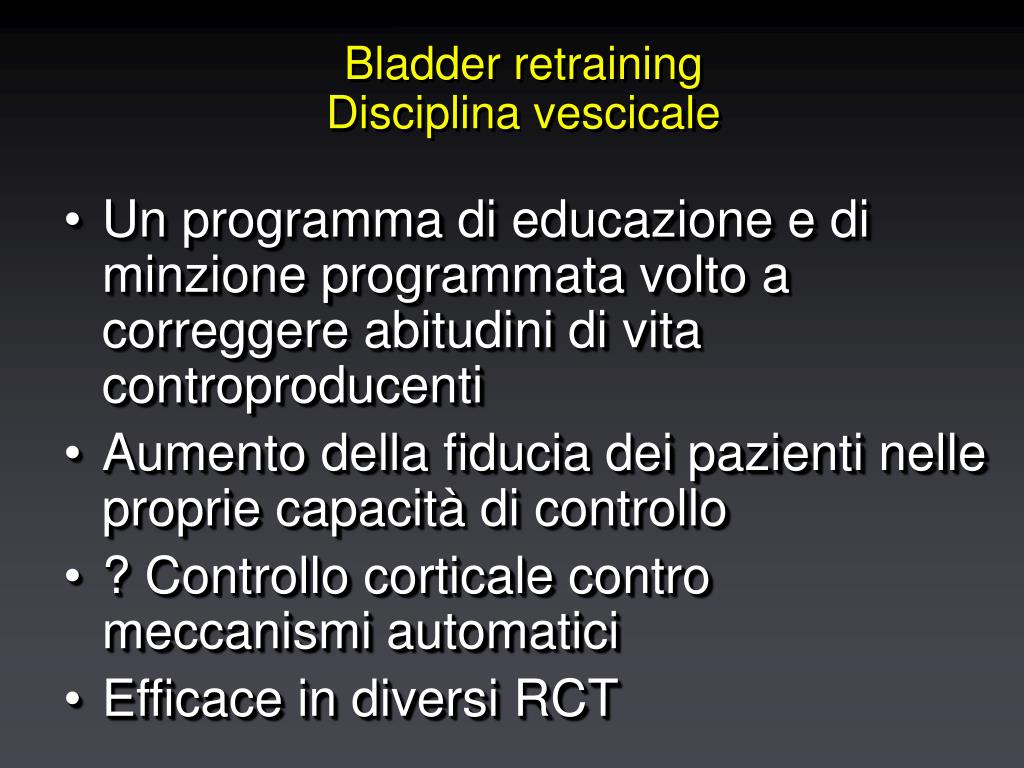 Bladder retraining
Disciplina vescicale

• Un programma di educazione e di minzione programmata volto a correggere abitudini di vita controproducenti
• Aumento della fiducia dei pazienti nelle proprie capacità di controllo
• ? Controllo corticale contro meccanismi automatici
• Efficace in diversi RCT